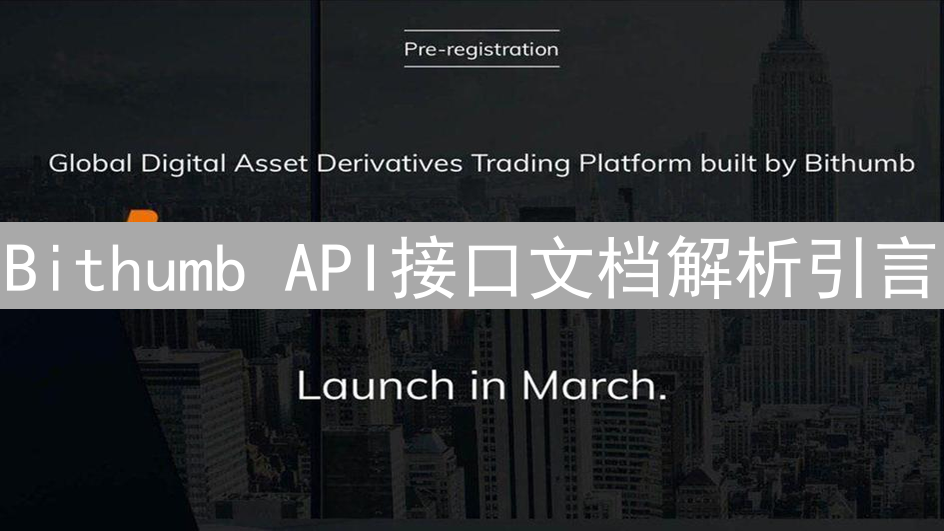 Pre-registration

Global Digital Asset Derivatives Trading Platform built by Bithumb

Bithumb API接口文档解析引言

Launch in March.